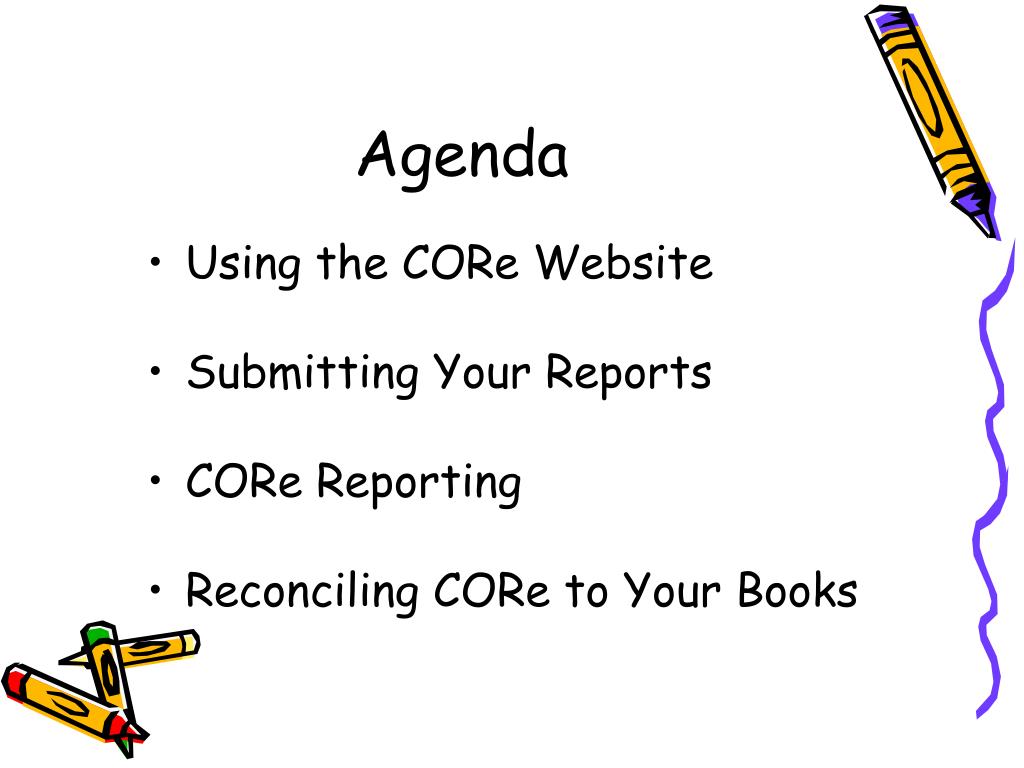 Agenda

• Using the CORe Website

• Submitting Your Reports

• CORe Reporting

• Reconciling CORe to Your Books